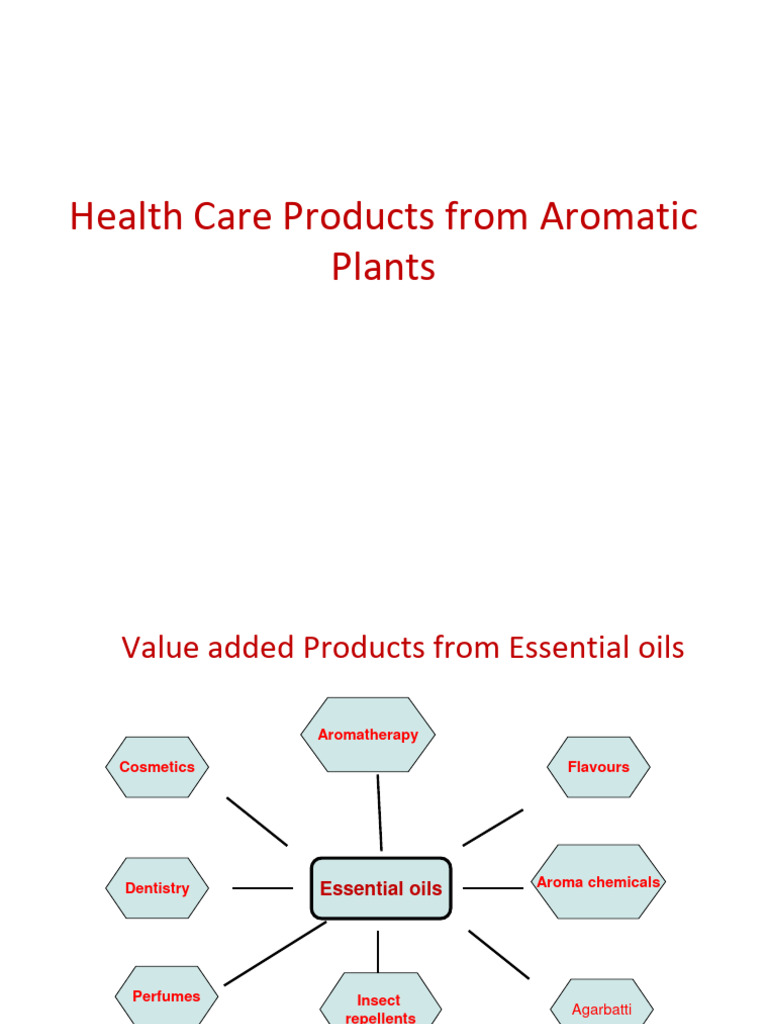 Health Care Products from Aromatic Plants

Value added Products from Essential oils

Aromatherapy

Cosmetics

Flavours

Dentistry

Essential oils

Aroma chemicals

Perfumes

Insect repellents

Agarbatti